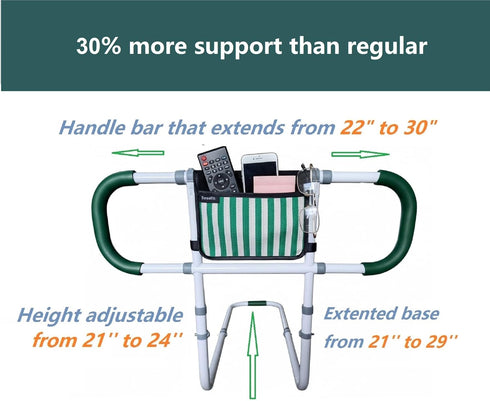 30% more support than regular

Handle bar that extends from 22" to 30"

Height adjustable from 21'' to 24''

Extented base from 21'' to 29''